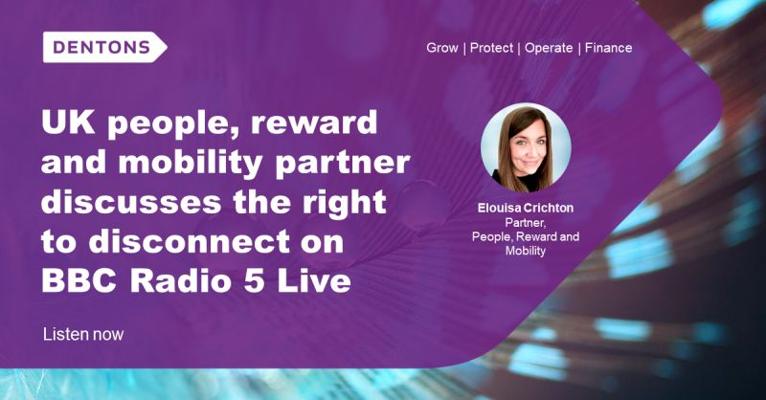 DENTONS

Grow | Protect | Operate | Finance

UK people, reward and mobility partner discusses the right to disconnect on BBC Radio 5 Live

Elouisa Crichton
Partner,
People, Reward and Mobility

Listen now